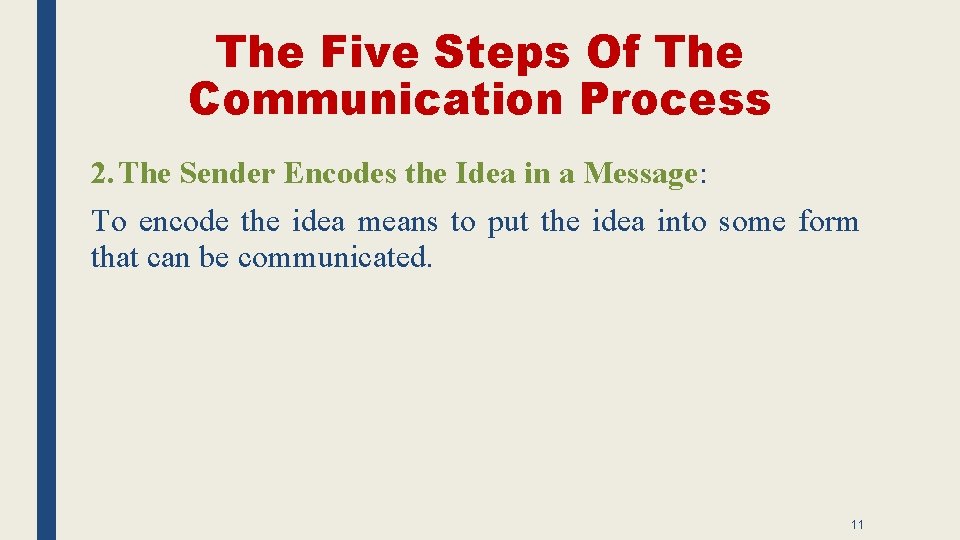 The Five Steps Of The Communication Process

2. The Sender Encodes the Idea in a Message:

To encode the idea means to put the idea into some form that can be communicated.

11